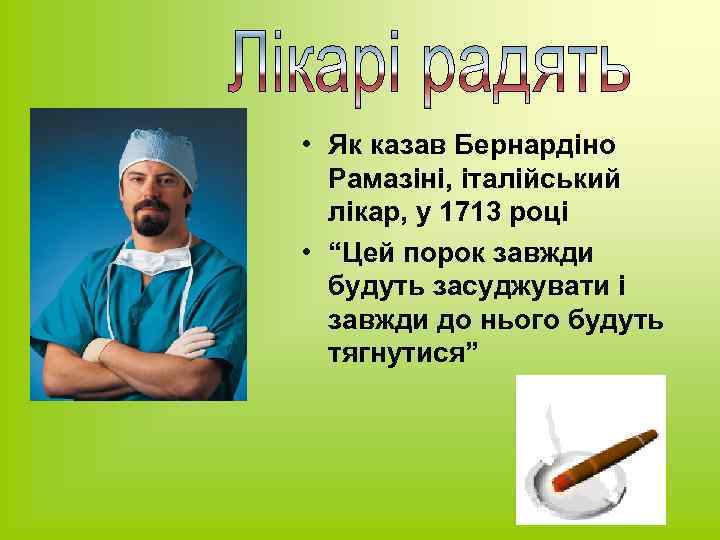 Лікарі радять

• Як казав Бернардіно Рамазіні, італійський лікар, у 1713 році

• “Цей порок завжди будуть засуджувати і завжди до нього будуть тягнутися”